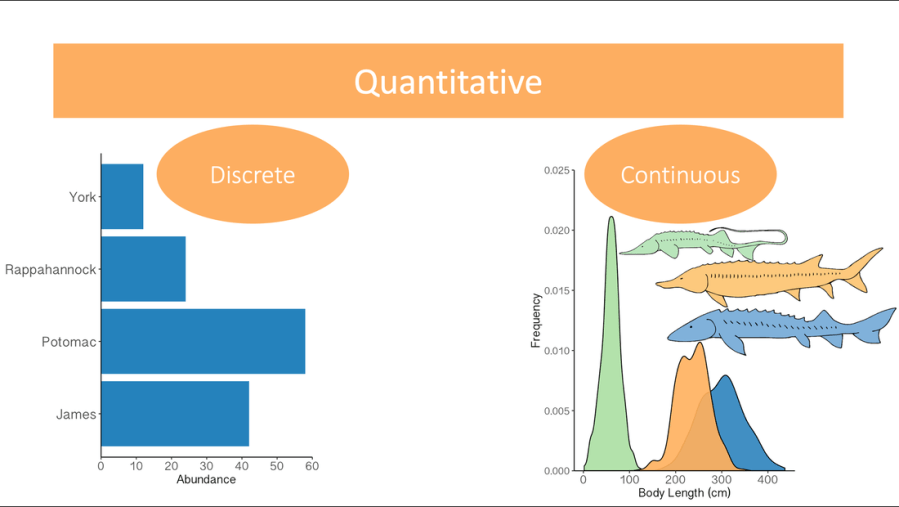 Quantitative

Discrete

York
Rappahannock
Potomac
James

0 10 20 30 40 50 60
Abundance

Continuous

0.025
0.020
0.015
0.010
0.005
0.000

Frequency

0 100 200 300 400
Body Length (cm)